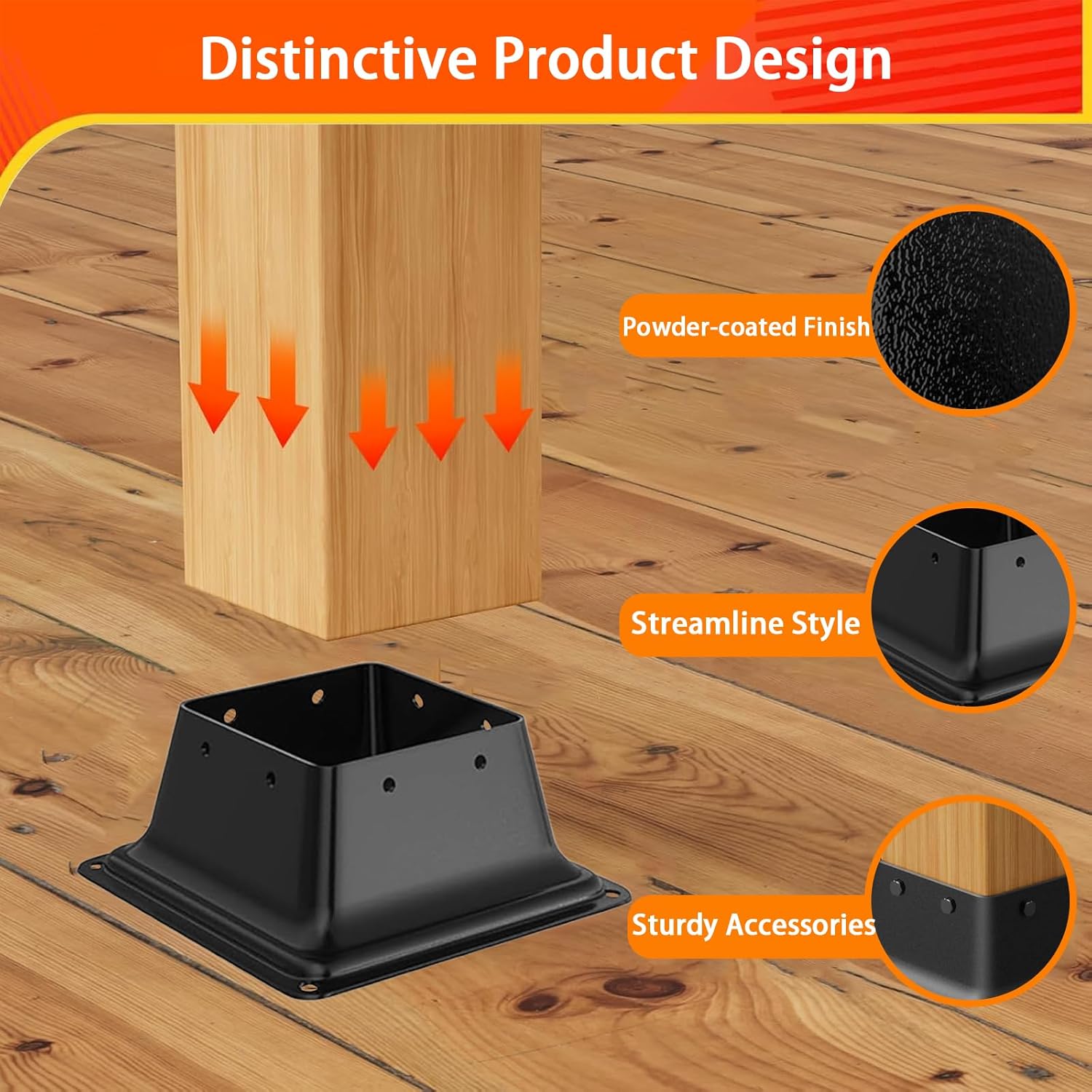 Distinctive Product Design

Powder-coated Finish

Streamline Style

Sturdy Accessories